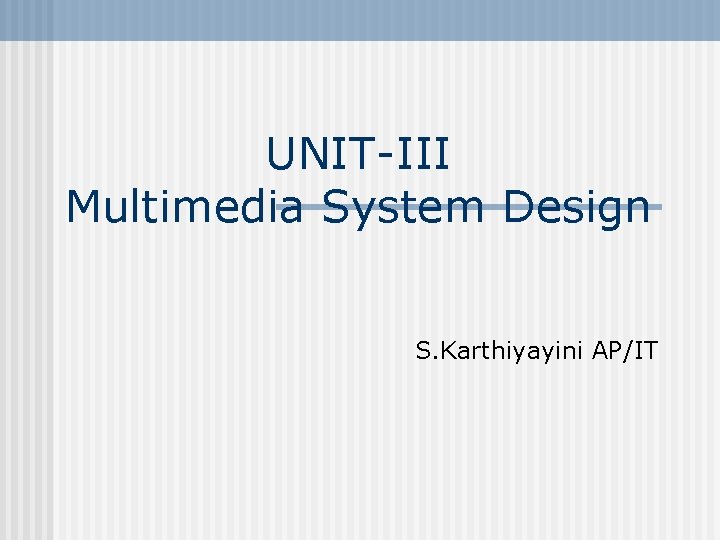 UNIT-III
Multimedia System Design

S.Karthiyayini AP/IT